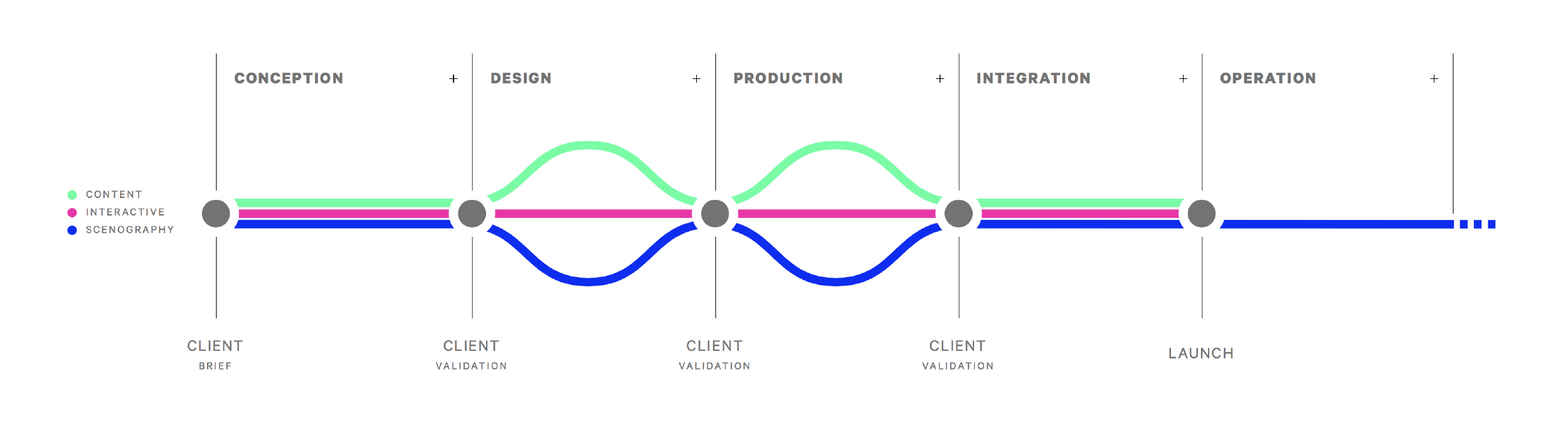 CONCEPTION +
DESIGN +
PRODUCTION +
INTEGRATION +
OPERATION +

CONTENT
INTERACTIVE
SCENOGRAPHY

CLIENT
BRIEF

CLIENT
VALIDATION

CLIENT
VALIDATION

CLIENT
VALIDATION

LAUNCH